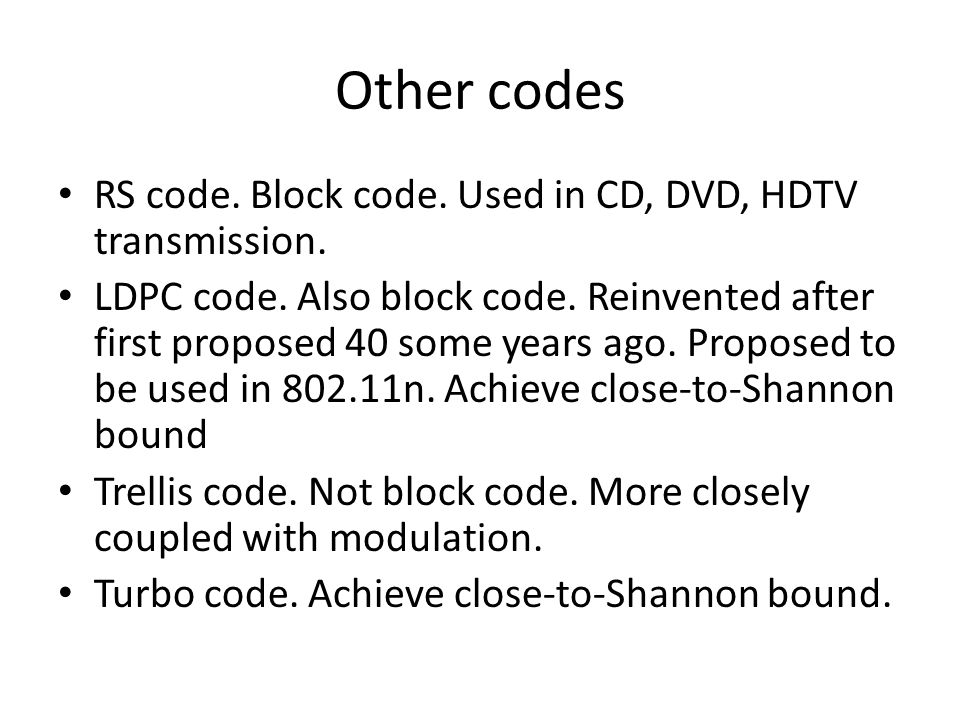 Other codes

• RS code. Block code. Used in CD, DVD, HDTV transmission.

• LDPC code. Also block code. Reinvented after first proposed 40 some years ago. Proposed to be used in 802.11n. Achieve close-to-Shannon bound

• Trellis code. Not block code. More closely coupled with modulation.

• Turbo code. Achieve close-to-Shannon bound.